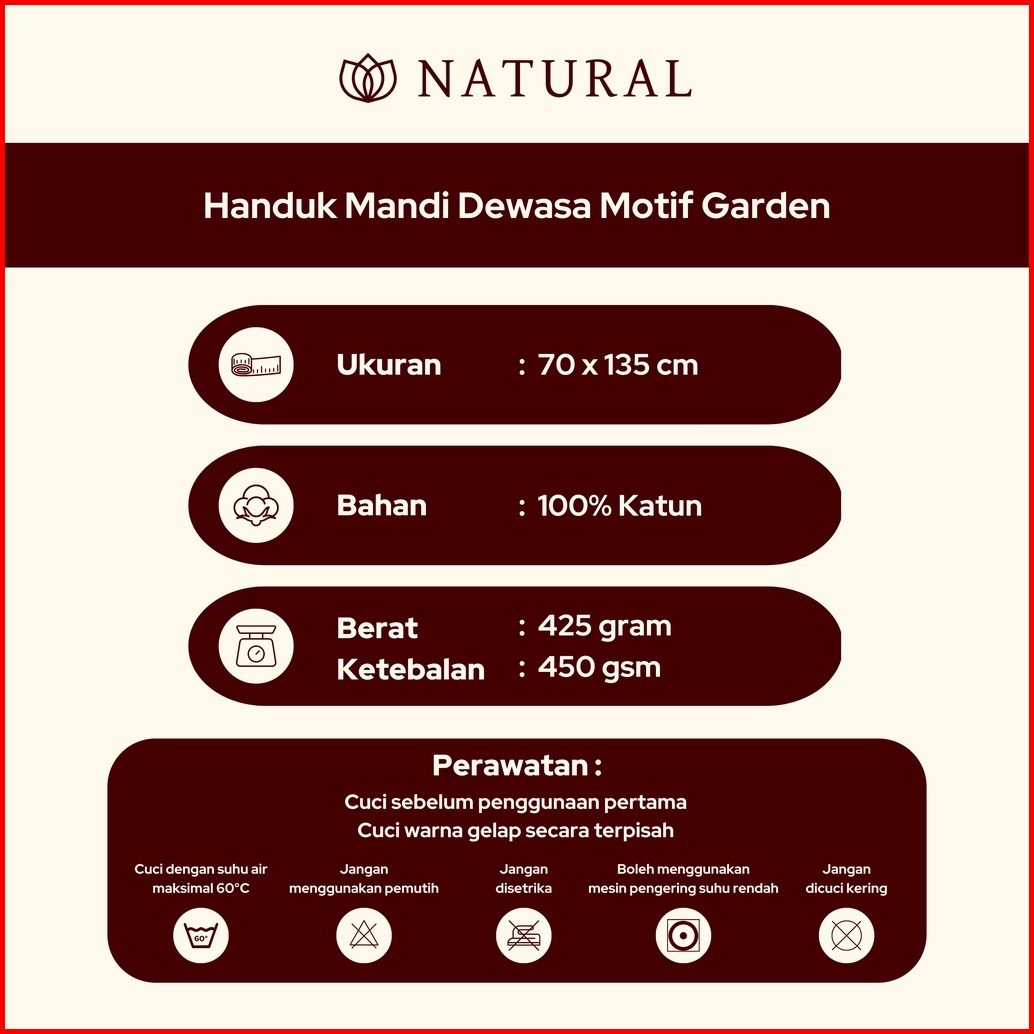 NATURAL

Handuk Mandi Dewasa Motif Garden

Ukuran : 70 x 135 cm

Bahan : 100% Katun

Berat : 425 gram
Ketebalan : 450 gsm

Perawatan :
Cuci sebelum penggunaan pertama
Cuci warna gelap secara terpisah

Cuci dengan suhu air maksimal 60°C

60°

Jangan menggunakan pemutih

Jangan disetrika

Boleh menggunakan mesin pengering suhu rendah

Jangan dicuci kering